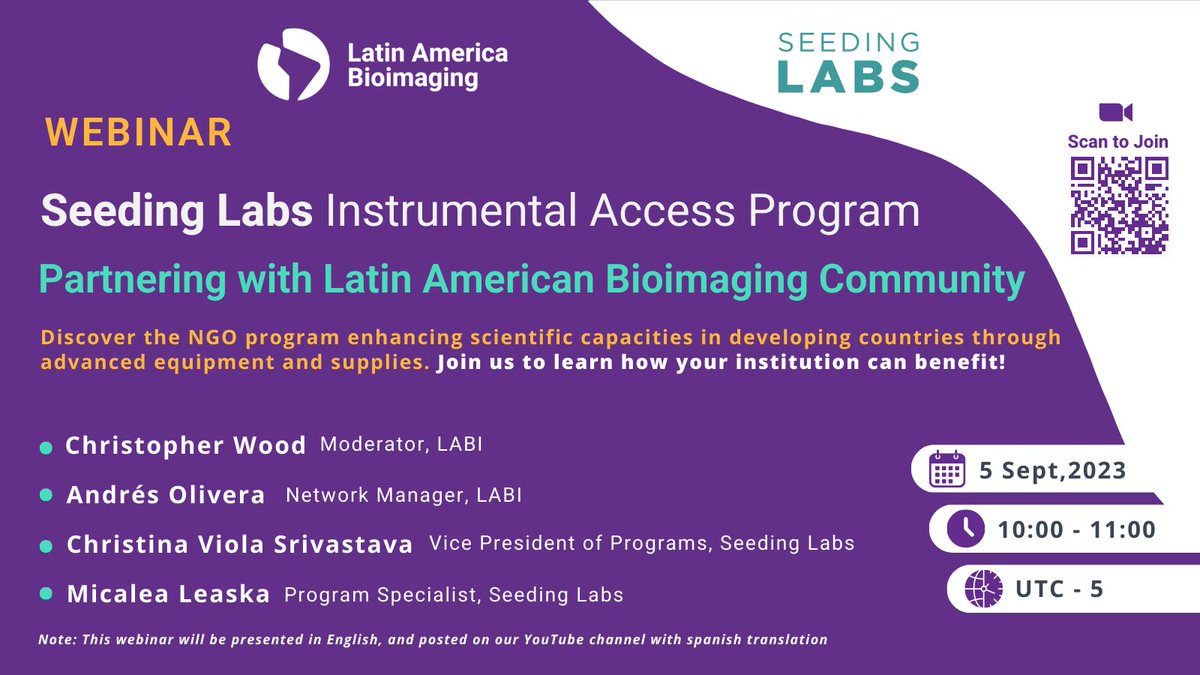 Latin America Bioimaging

SEEDING LABS

WEBINAR

Scan to Join

Seeding Labs Instrumental Access Program

Partnering with Latin American Bioimaging Community

Discover the NGO program enhancing scientific capacities in developing countries through advanced equipment and supplies. Join us to learn how your institution can benefit!

Christopher Wood Moderator, LABI

Andrés Olivera Network Manager, LABI

Christina Viola Srivastava Vice President of Programs, Seeding Labs

Micalea Leaska Program Specialist, Seeding Labs

5 Sept,2023

10:00 - 11:00

UTC - 5

Note: This webinar will be presented in English, and posted on our YouTube channel with spanish translation